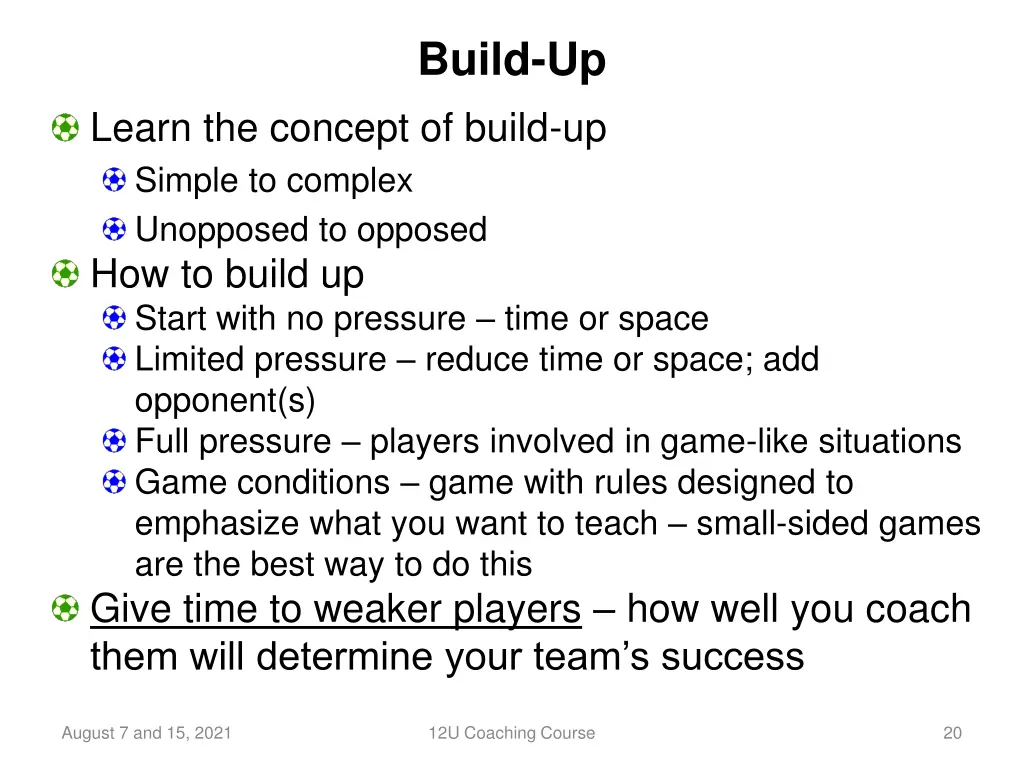 Build-Up

Learn the concept of build-up

Simple to complex

Unopposed to opposed

How to build up

Start with no pressure – time or space

Limited pressure – reduce time or space; add opponent(s)

Full pressure – players involved in game-like situations

Game conditions – game with rules designed to emphasize what you want to teach – small-sided games are the best way to do this

Give time to weaker players – how well you coach them will determine your team's success

August 7 and 15, 2021

12U Coaching Course

20